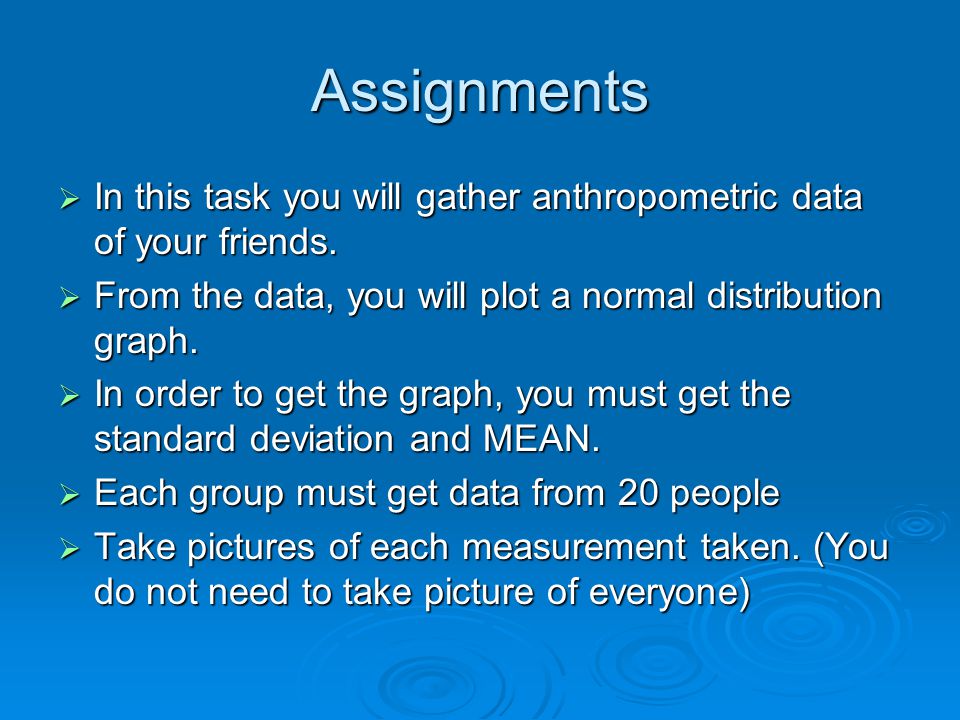 Assignments

➢ In this task you will gather anthropometric data of your friends.

➢ From the data, you will plot a normal distribution graph.

➢ In order to get the graph, you must get the standard deviation and MEAN.

➢ Each group must get data from 20 people

➢ Take pictures of each measurement taken. (You do not need to take picture of everyone)